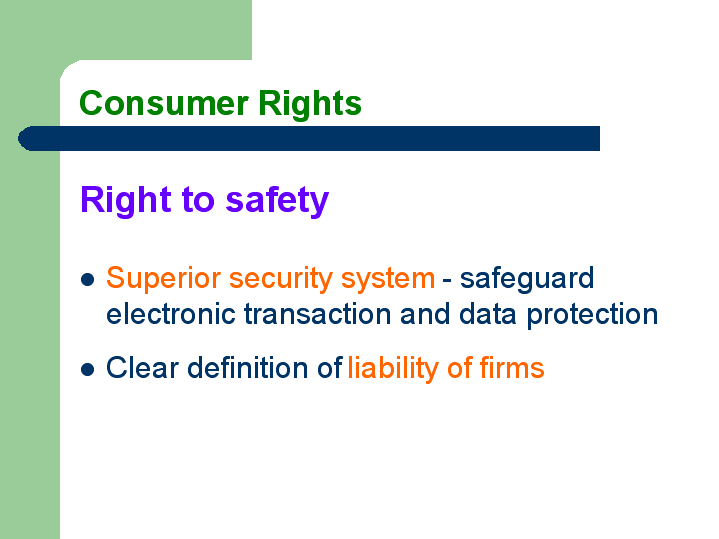 Consumer Rights

Right to safety

- Superior security system - safeguard electronic transaction and data protection
- Clear definition of liability of firms